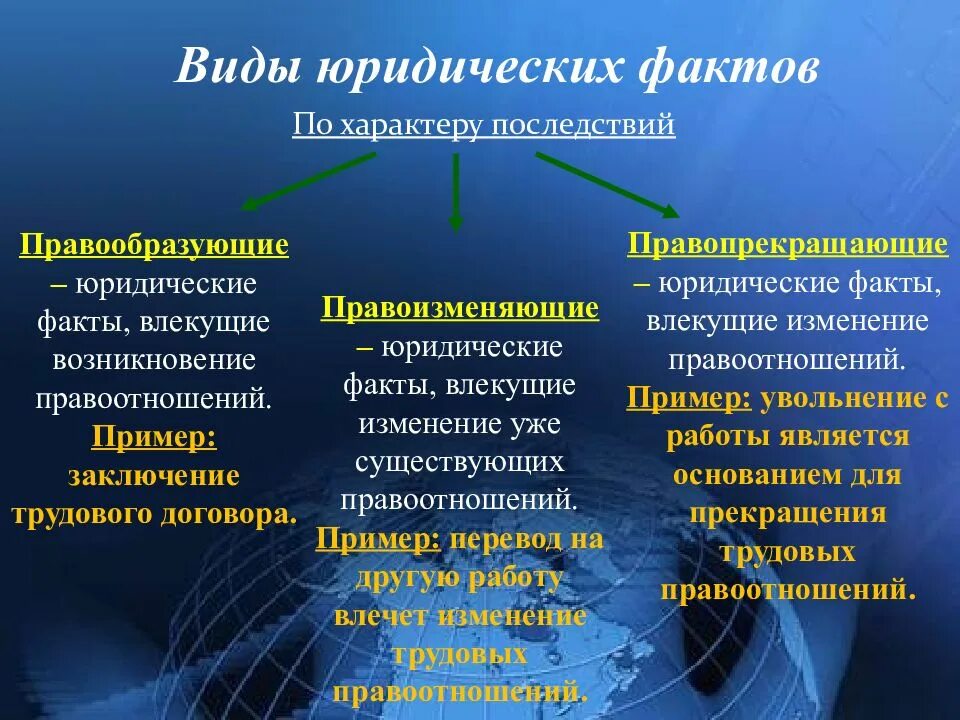 Виды юридических фактов

По характеру последствий

Правообразующие – юридические факты, влекущие возникновение правоотношений. Пример: заключение трудового договора.

Правоизменяющие – юридические факты, влекущие изменение уже существующих правоотношений. Пример: перевод на другую работу влечет изменение трудовых правоотношений.

Правопрекращающие – юридические факты, влекущие изменение правоотношений. Пример: увольнение с работы является основанием для прекращения трудовых правоотношений.